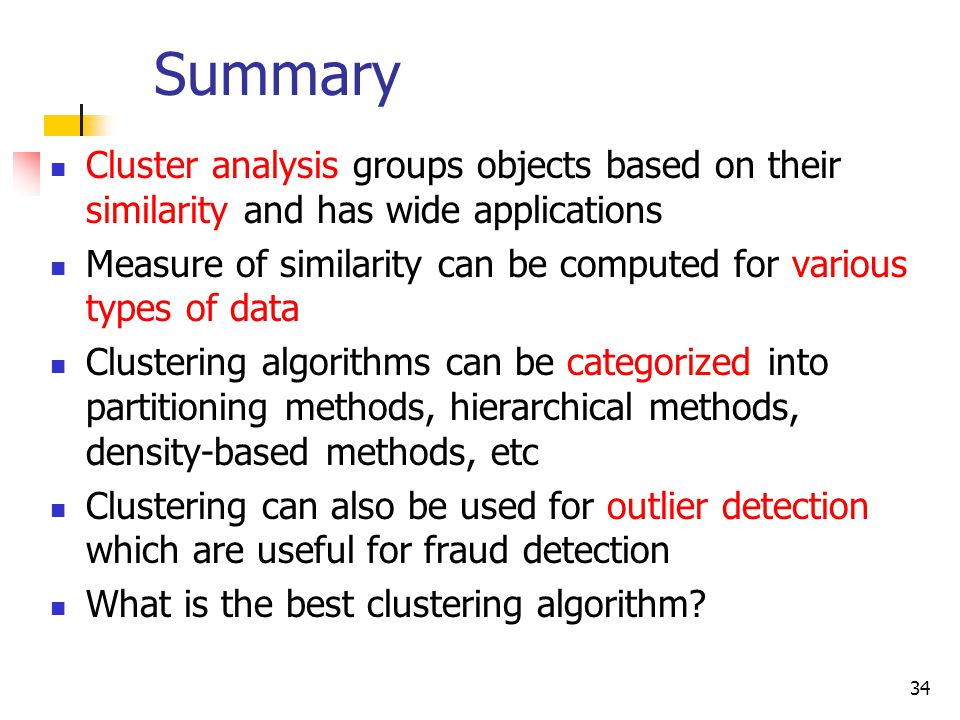 Summary

- Cluster analysis groups objects based on their similarity and has wide applications
- Measure of similarity can be computed for various types of data
- Clustering algorithms can be categorized into partitioning methods, hierarchical methods, density-based methods, etc
- Clustering can also be used for outlier detection which are useful for fraud detection
- What is the best clustering algorithm?

34